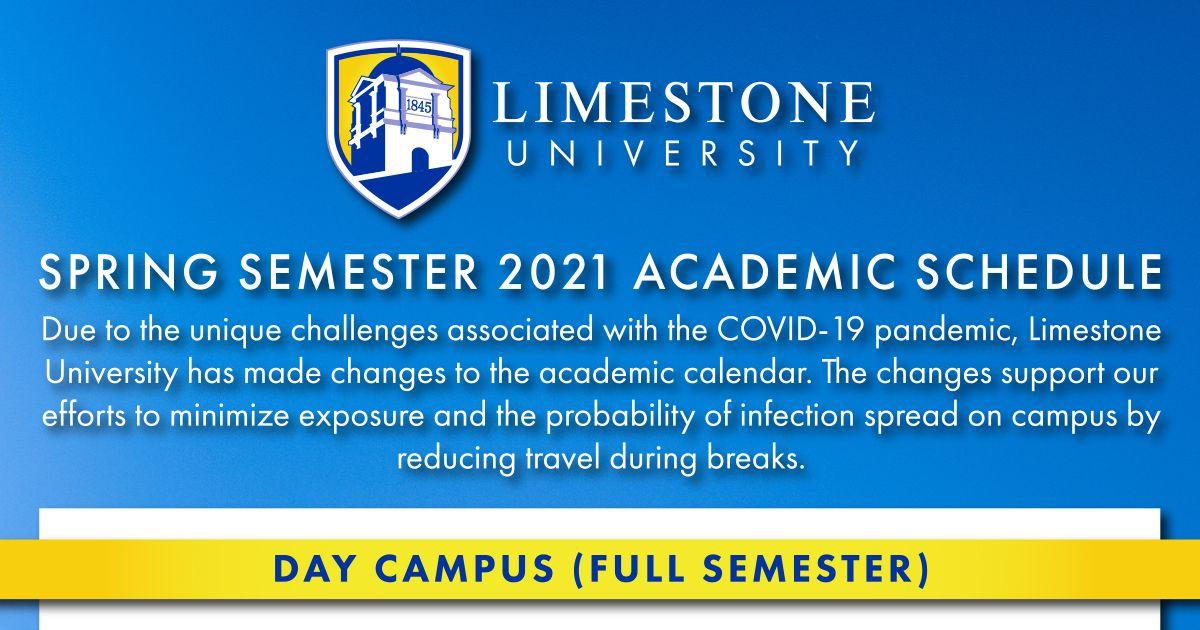 1845

LIMESTONE
UNIVERSITY

SPRING SEMESTER 2021 ACADEMIC SCHEDULE

Due to the unique challenges associated with the COVID-19 pandemic, Limestone University has made changes to the academic calendar. The changes support our efforts to minimize exposure and the probability of infection spread on campus by reducing travel during breaks.

DAY CAMPUS (FULL SEMESTER)